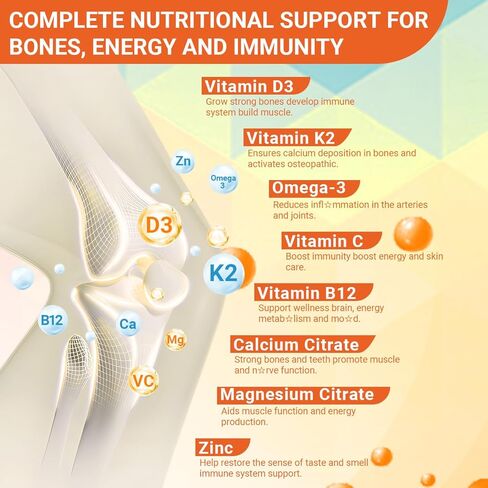 COMPLETE NUTRITIONAL SUPPORT FOR BONES, ENERGY AND IMMUNITY

Vitamin D3
Grow strong bones develop immune system build muscle.

Vitamin K2
Ensures calcium deposition in bones and activates osteopathic.

Omega-3
Reduces infl☆mmation in the arteries and joints.

Vitamin C
Boost immunity boost energy and skin care.

Vitamin B12
Support wellness brain, energy metab☆lism and mo☆d.

Calcium Citrate
Strong bones and teeth promote muscle and n☆rve function.

Magnesium Citrate
Aids muscle function and energy production.

Zinc
Help restore the sense of taste and smell immune system support.

Zn
Omega 3
D3
K2
B12
Ca
Mg
VC